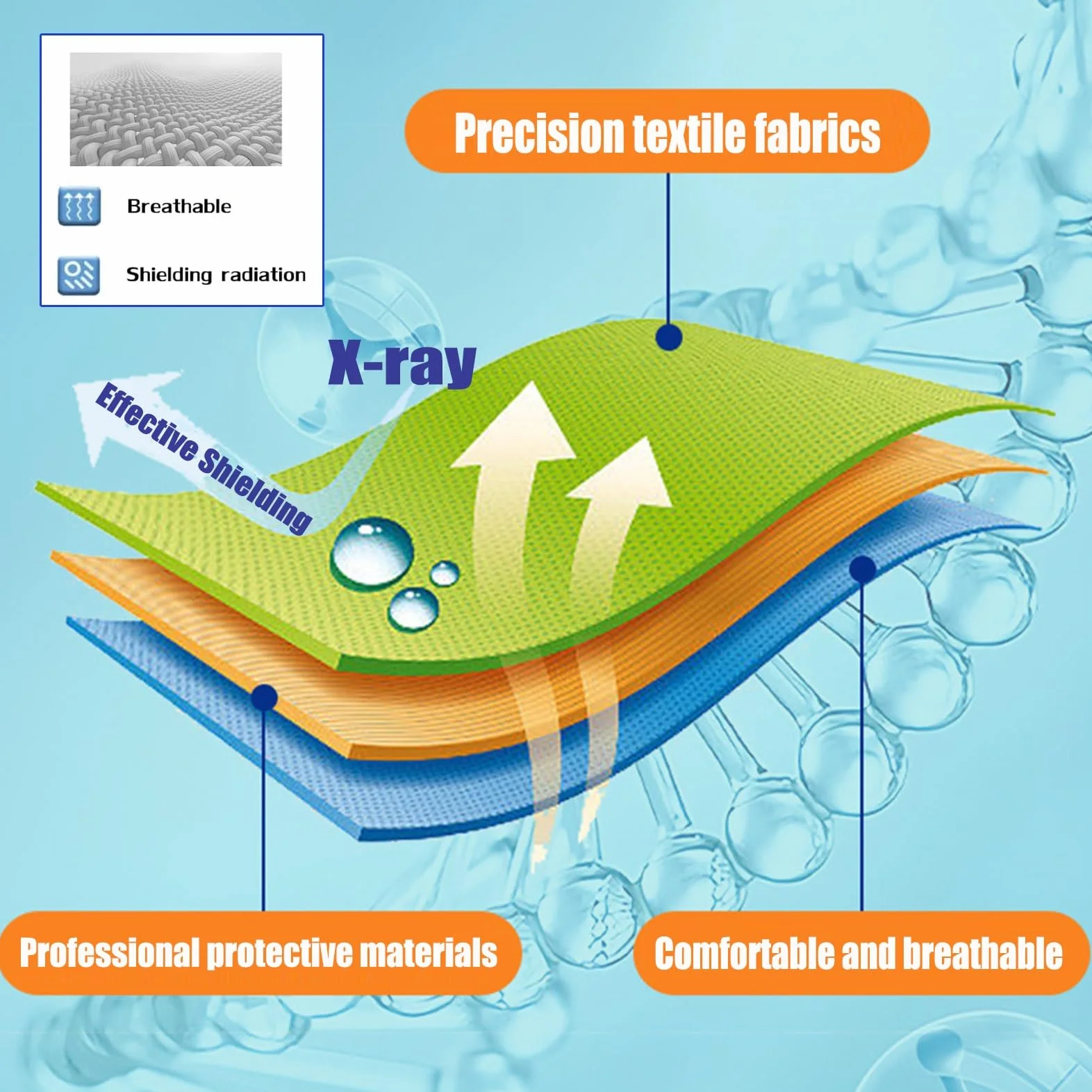 Breathable

Shielding radiation

Precision textile fabrics

X-ray

Effective Shielding

Professional protective materials

Comfortable and breathable